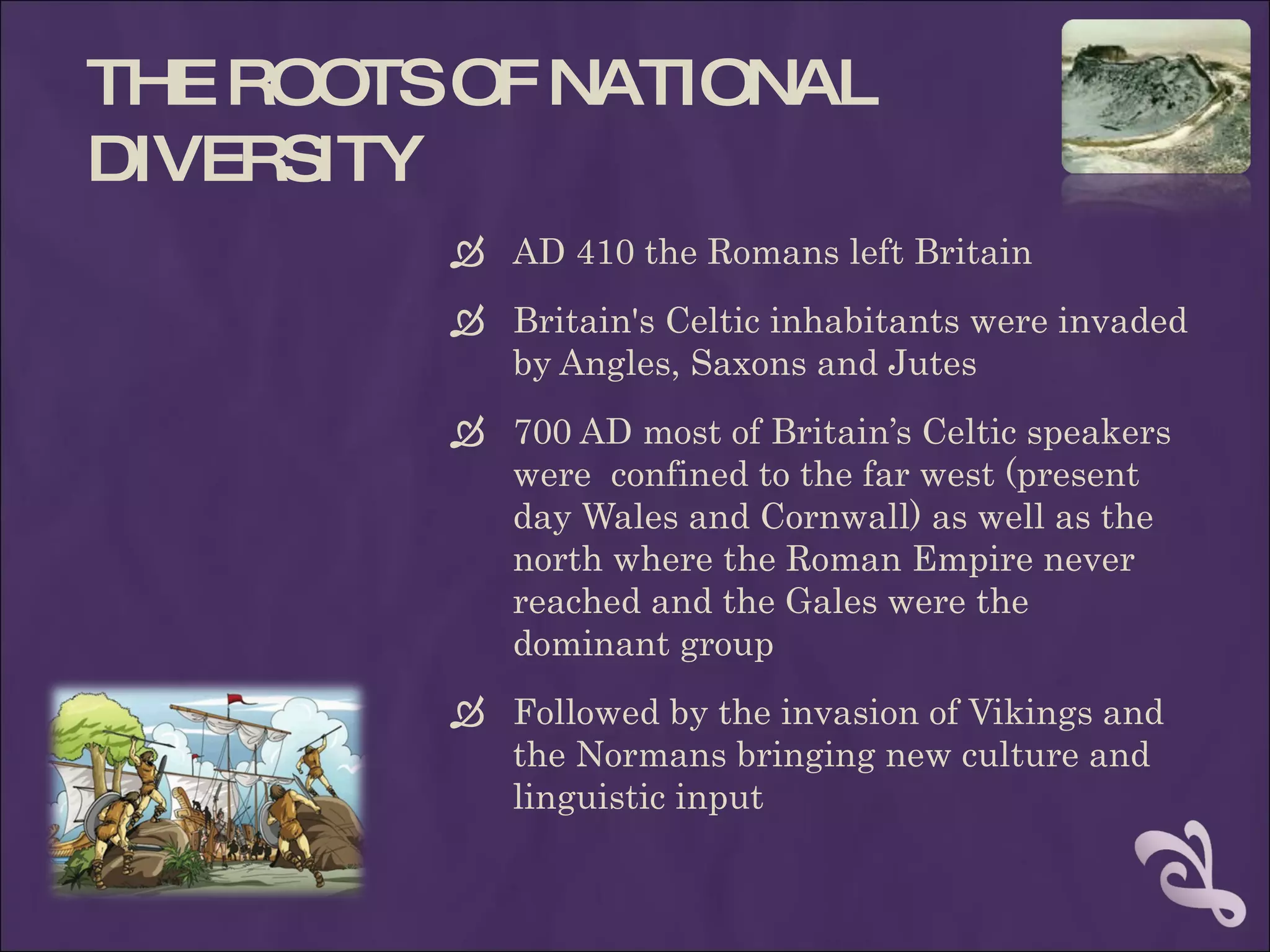 THE ROOTS OF NATIONAL DIVERSITY

AD 410 the Romans left Britain

Britain's Celtic inhabitants were invaded by Angles, Saxons and Jutes

700 AD most of Britain’s Celtic speakers were confined to the far west (present day Wales and Cornwall) as well as the north where the Roman Empire never reached and the Gales were the dominant group

Followed by the invasion of Vikings and the Normans bringing new culture and linguistic input